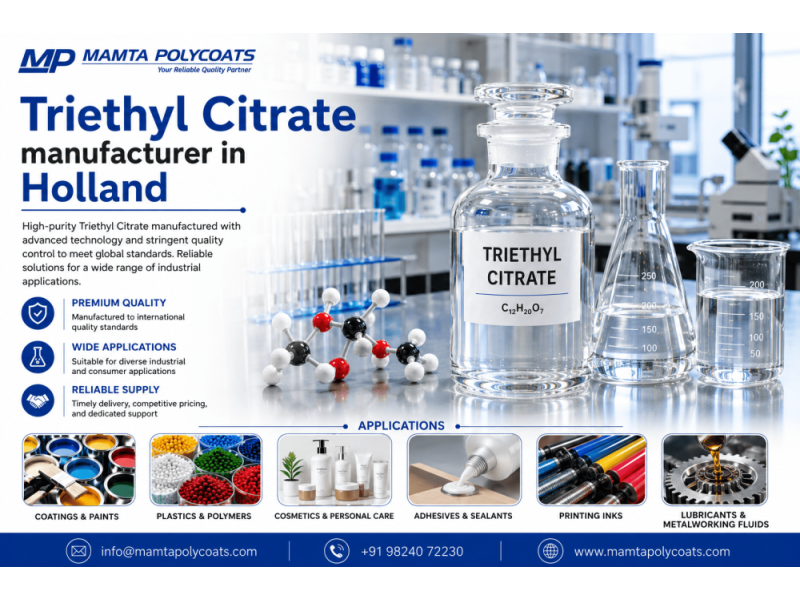 MP MAMTA POLYCOATS
Your Reliable Quality Partner

Triethyl Citrate manufacturer in Holland

High-purity Triethyl Citrate manufactured with advanced technology and stringent quality control to meet global standards. Reliable solutions for a wide range of industrial applications.

PREMIUM QUALITY
Manufactured to international quality standards

WIDE APPLICATIONS
Suitable for diverse industrial and consumer applications

RELIABLE SUPPLY
Timely delivery, competitive pricing, and dedicated support

TRIETHYL CITRATE
$C_{12}H_{20}O_7$

250
200
150
100

200
150
100
50

APPLICATIONS

COATINGS & PAINTS
PLASTICS & POLYMERS
COSMETICS & PERSONAL CARE
ADHESIVES & SEALANTS
PRINTING INKS
LUBRICANTS & METALWORKING FLUIDS

info@mamtapolycoats.com
+91 98240 72230
www.mamtapolycoats.com